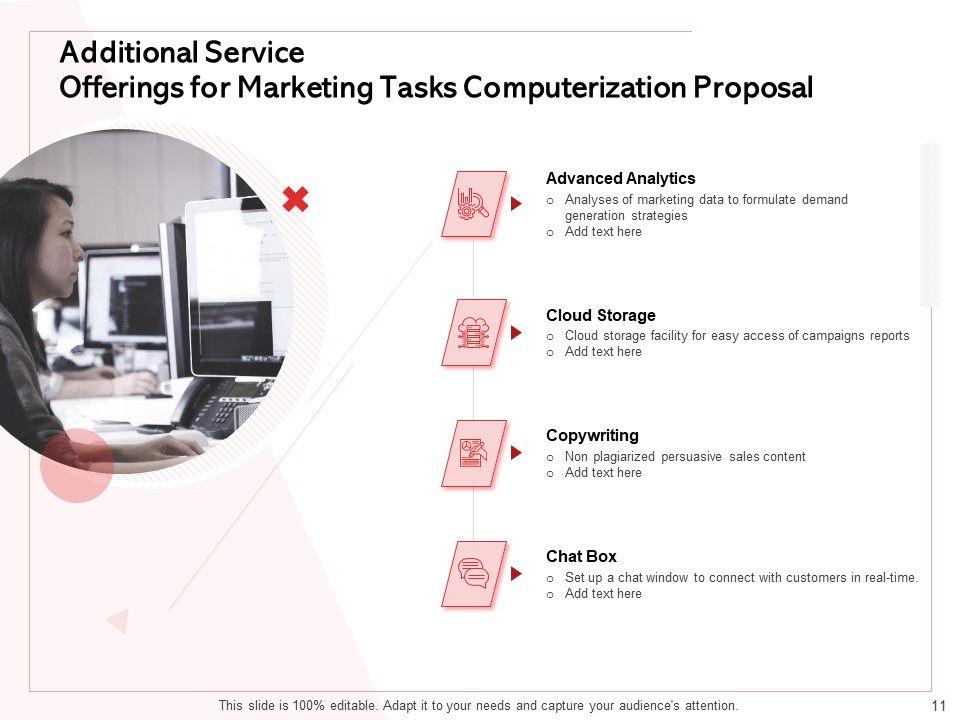 Additional Service
Offerings for Marketing Tasks Computerization Proposal

Advanced Analytics
o Analyses of marketing data to formulate demand generation strategies
o Add text here

Cloud Storage
o Cloud storage facility for easy access of campaigns reports
o Add text here

Copywriting
o Non plagiarized persuasive sales content
o Add text here

Chat Box
o Set up a chat window to connect with customers in real-time.
o Add text here

This slide is 100% editable. Adapt it to your needs and capture your audience's attention.

11